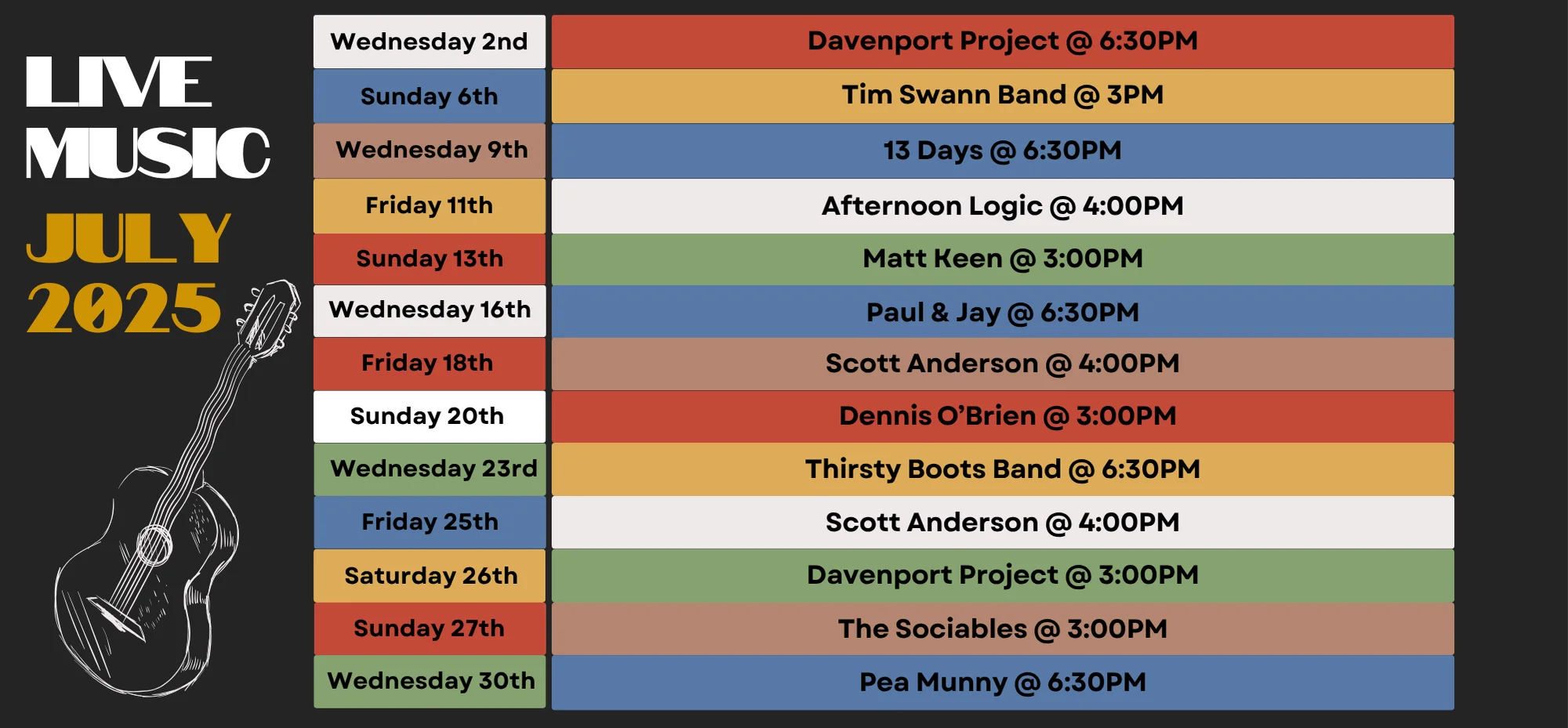 LIVE MUSIC
JULY 2025

| | |
|---|---|
| Wednesday 2nd | Davenport Project @ 6:30PM |
| Sunday 6th | Tim Swann Band @ 3PM |
| Wednesday 9th | 13 Days @ 6:30PM |
| Friday 11th | Afternoon Logic @ 4:00PM |
| Sunday 13th | Matt Keen @ 3:00PM |
| Wednesday 16th | Paul & Jay @ 6:30PM |
| Friday 18th | Scott Anderson @ 4:00PM |
| Sunday 20th | Dennis O'Brien @ 3:00PM |
| Wednesday 23rd | Thirsty Boots Band @ 6:30PM |
| Friday 25th | Scott Anderson @ 4:00PM |
| Saturday 26th | Davenport Project @ 3:00PM |
| Sunday 27th | The Sociables @ 3:00PM |
| Wednesday 30th | Pea Munny @ 6:30PM |